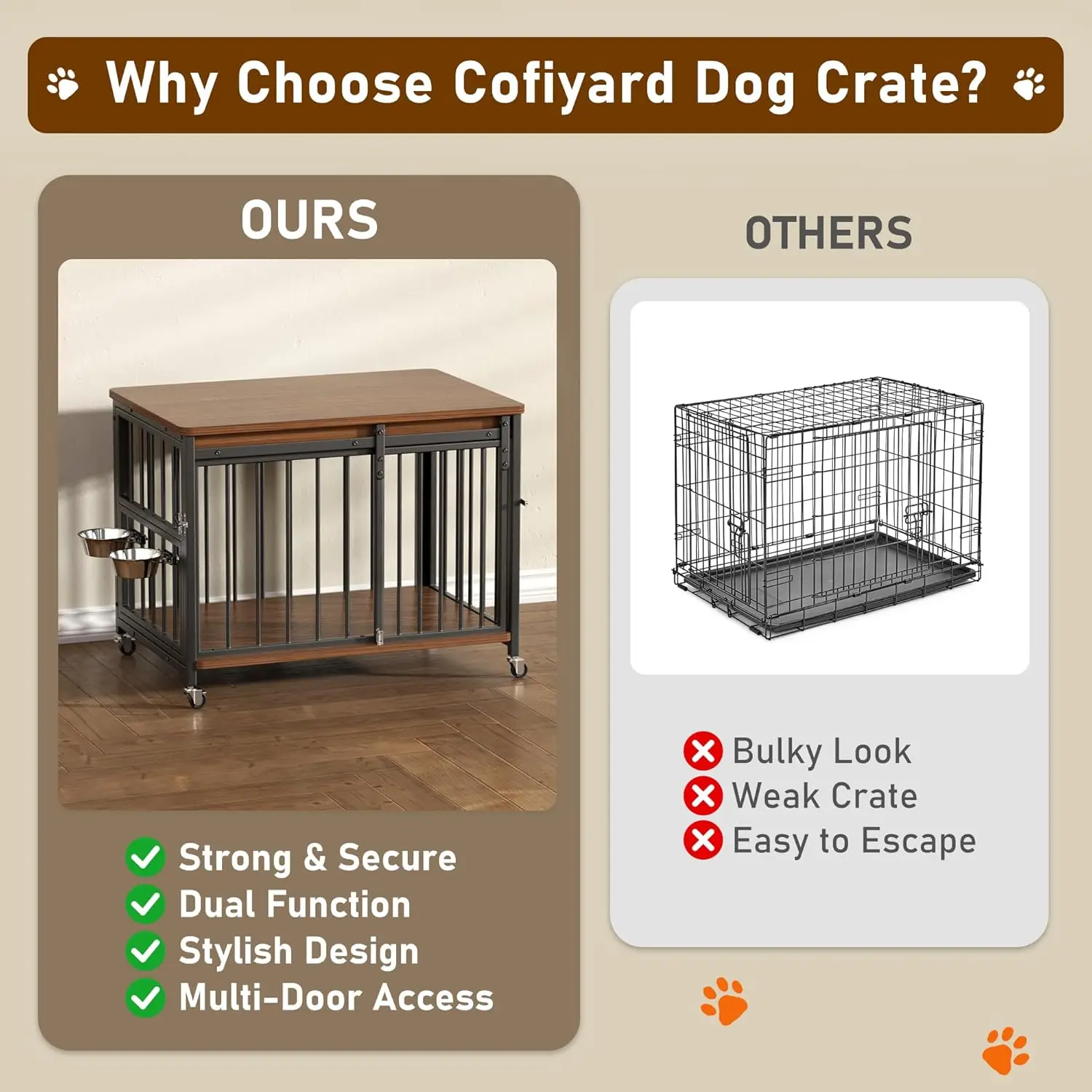 Why Choose Cofiyard Dog Crate?

OURS

Strong & Secure
Dual Function
Stylish Design
Multi-Door Access

OTHERS

Bulky Look
Weak Crate
Easy to Escape